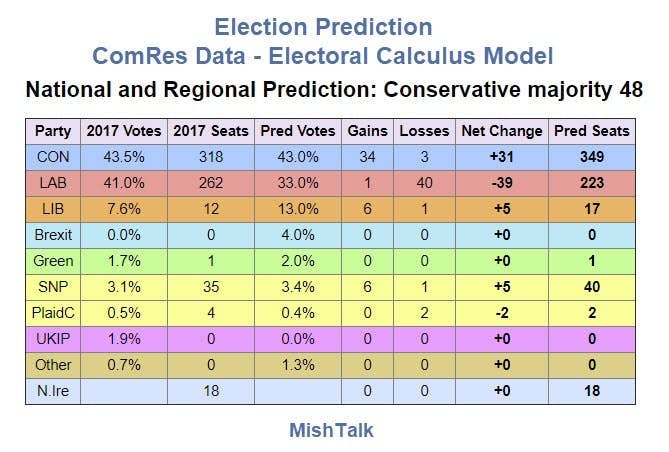 Election Prediction
ComRes Data - Electoral Calculus Model

National and Regional Prediction: Conservative majority 48

| Party | 2017 Votes | 2017 Seats | Pred Votes | Gains | Losses | Net Change | Pred Seats |
|---|---|---|---|---|---|---|---|
| CON | 43.5% | 318 | 43.0% | 34 | 3 | +31 | 349 |
| LAB | 41.0% | 262 | 33.0% | 1 | 40 | -39 | 223 |
| LIB | 7.6% | 12 | 13.0% | 6 | 1 | +5 | 17 |
| Brexit | 0.0% | 0 | 4.0% | 0 | 0 | +0 | 0 |
| Green | 1.7% | 1 | 2.0% | 0 | 0 | +0 | 1 |
| SNP | 3.1% | 35 | 3.4% | 6 | 1 | +5 | 40 |
| PlaidC | 0.5% | 4 | 0.4% | 0 | 2 | -2 | 2 |
| UKIP | 1.9% | 0 | 0.0% | 0 | 0 | +0 | 0 |
| Other | 0.7% | 0 | 1.3% | 0 | 0 | +0 | 0 |
| N.Ire | | 18 | | 0 | 0 | +0 | 18 |

MishTalk